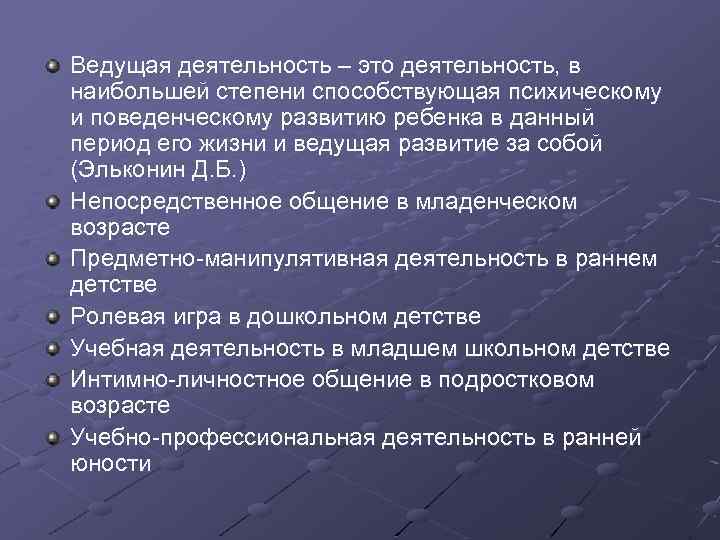 Ведущая деятельность – это деятельность, в наибольшей степени способствующая психическому и поведенческому развитию ребенка в данный период его жизни и ведущая развитие за собой (Эльконин Д.Б.)

Непосредственное общение в младенческом возрасте

Предметно-манипулятивная деятельность в раннем детстве

Ролевая игра в дошкольном детстве

Учебная деятельность в младшем школьном детстве

Интимно-личностное общение в подростковом возрасте

Учебно-профессиональная деятельность в ранней юности